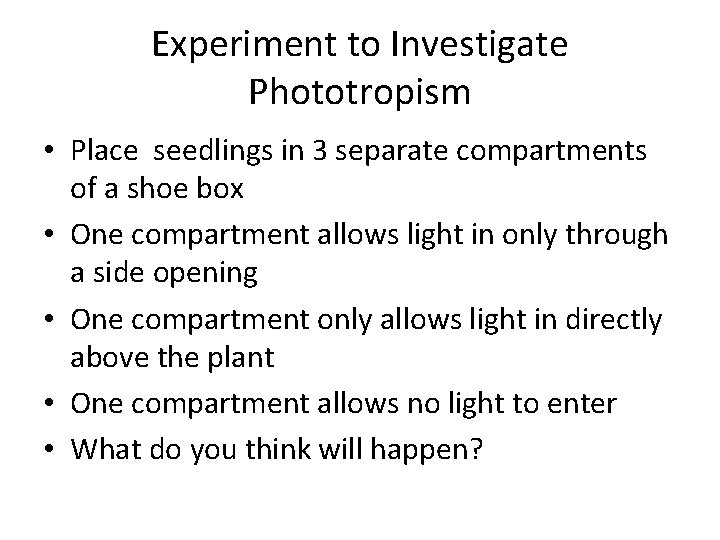 Experiment to Investigate Phototropism

• Place seedlings in 3 separate compartments of a shoe box
• One compartment allows light in only through a side opening
• One compartment only allows light in directly above the plant
• One compartment allows no light to enter
• What do you think will happen?